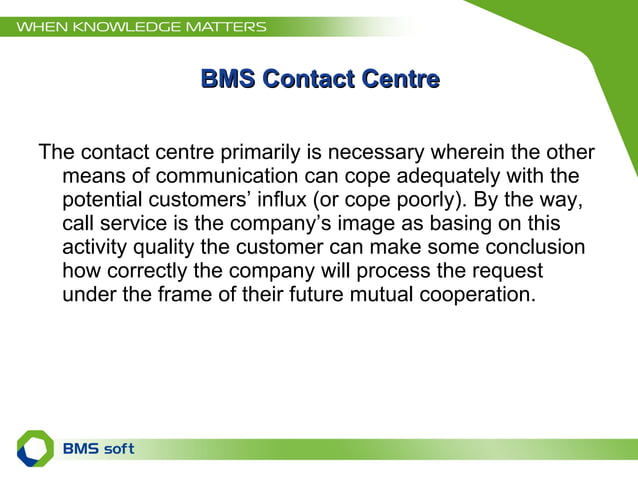 WHEN KNOWLEDGE MATTERS

BMS Contact Centre

The contact centre primarily is necessary wherein the other means of communication can cope adequately with the potential customers’ influx (or cope poorly). By the way, call service is the company’s image as basing on this activity quality the customer can make some conclusion how correctly the company will process the request under the frame of their future mutual cooperation.

BMS soft